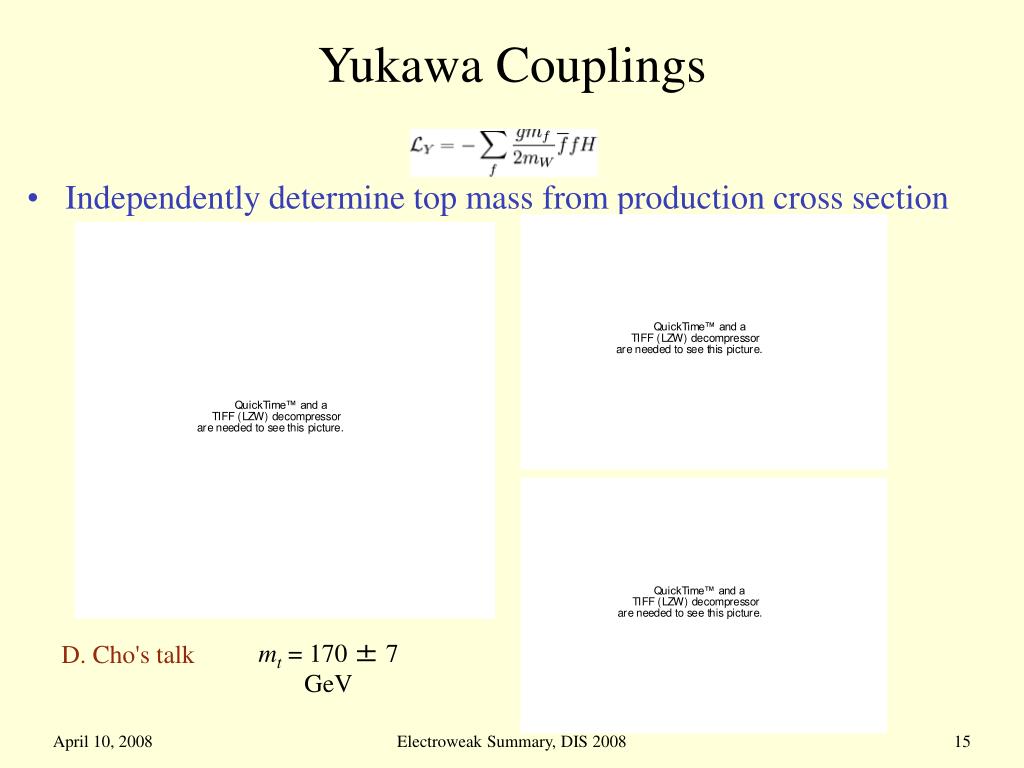 Yukawa Couplings

$\mathcal{L}_Y = -\sum_f \frac{gm_f}{2m_W}\bar{f}fH$

• Independently determine top mass from production cross section

QuickTime™ and a TIFF (LZW) decompressor are needed to see this picture.

QuickTime™ and a TIFF (LZW) decompressor are needed to see this picture.

QuickTime™ and a TIFF (LZW) decompressor are needed to see this picture.

D. Cho's talk

$m_t = 170 \pm 7$ GeV

April 10, 2008

Electroweak Summary, DIS 2008

15